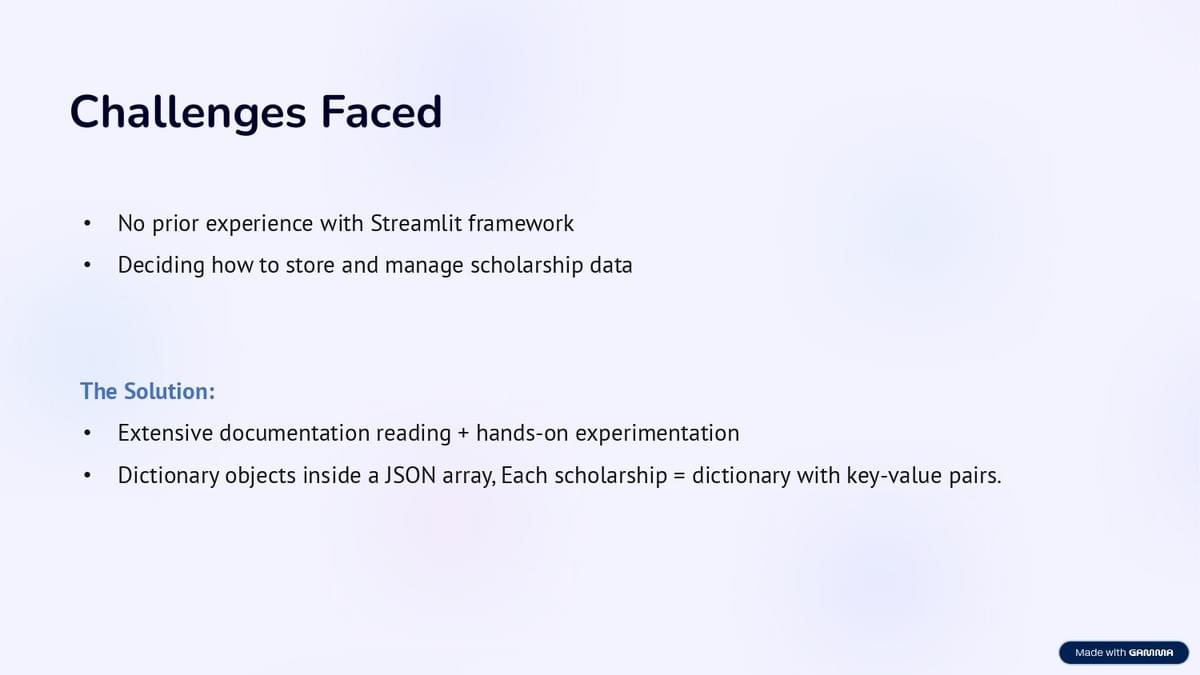 Challenges Faced

• No prior experience with Streamlit framework
• Deciding how to store and manage scholarship data

The Solution:

• Extensive documentation reading + hands-on experimentation
• Dictionary objects inside a JSON array, Each scholarship = dictionary with key-value pairs.

Made with GAMMA